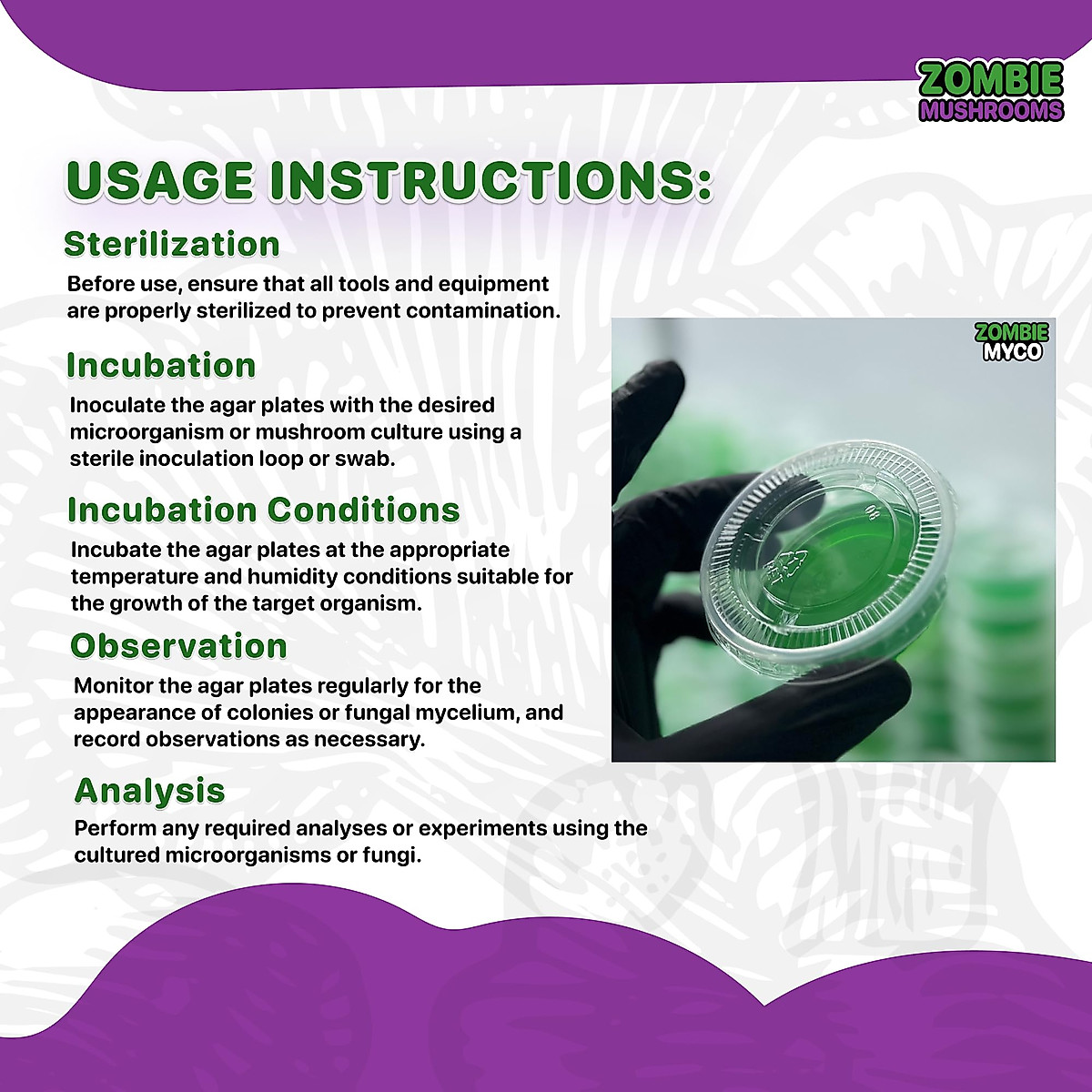 ZOMBIE MUSHROOMS

USAGE INSTRUCTIONS:

Sterilization

Before use, ensure that all tools and equipment are properly sterilized to prevent contamination.

Incubation

Inoculate the agar plates with the desired microorganism or mushroom culture using a sterile inoculation loop or swab.

Incubation Conditions

Incubate the agar plates at the appropriate temperature and humidity conditions suitable for the growth of the target organism.

Observation

Monitor the agar plates regularly for the appearance of colonies or fungal mycelium, and record observations as necessary.

Analysis

Perform any required analyses or experiments using the cultured microorganisms or fungi.

ZOMBIE MYCO